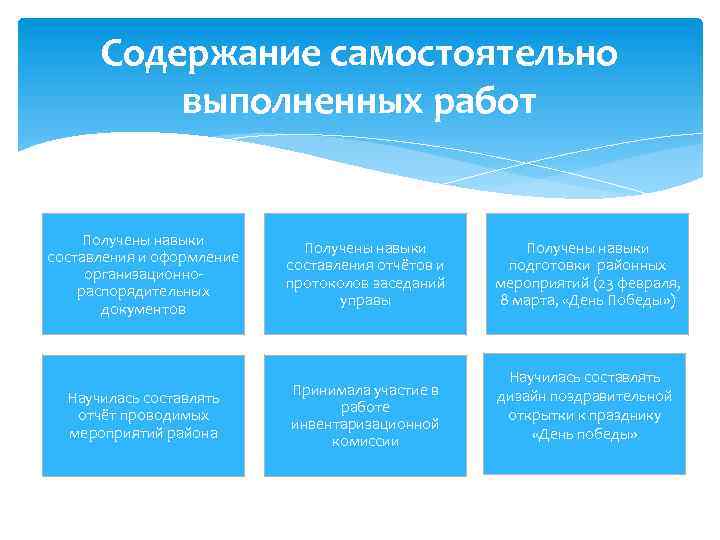 Содержание самостоятельно выполненных работ

Получены навыки составления и оформление организационно-распорядительных документов

Получены навыки составления отчётов и протоколов заседаний управы

Получены навыки подготовки районных мероприятий (23 февраля, 8 марта, «День Победы»)

Научилась составлять отчёт проводимых мероприятий района

Принимала участие в работе инвентаризационной комиссии

Научилась составлять дизайн поздравительной открытки к празднику «День победы»